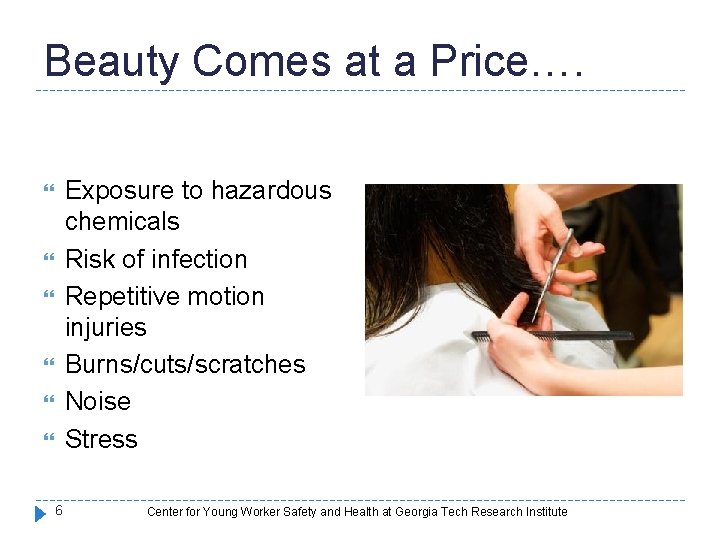 Beauty Comes at a Price….

- Exposure to hazardous chemicals
- Risk of infection
- Repetitive motion injuries
- Burns/cuts/scratches
- Noise
- Stress

6 Center for Young Worker Safety and Health at Georgia Tech Research Institute